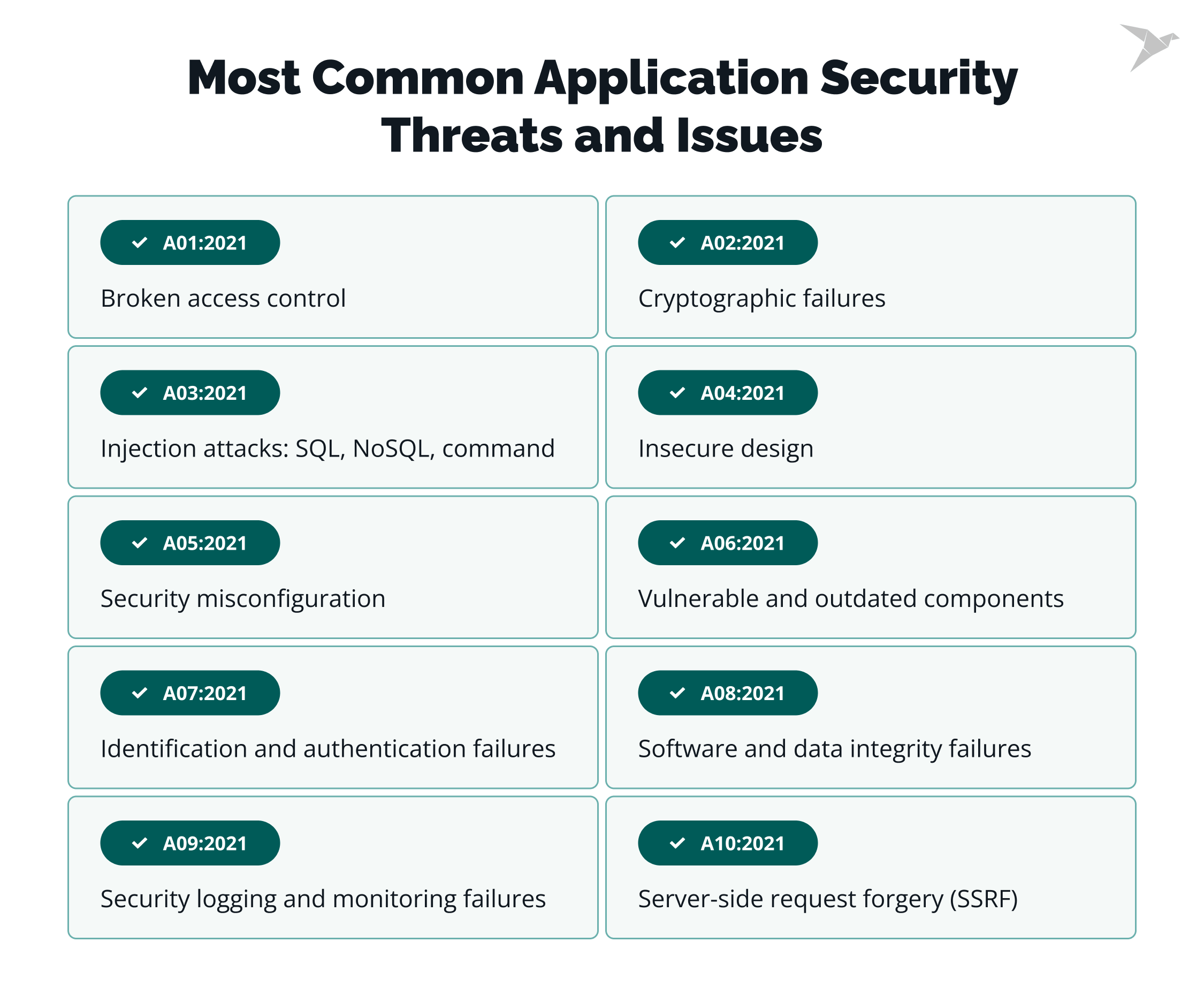 Most Common Application Security Threats and Issues

A01:2021
Broken access control

A02:2021
Cryptographic failures

A03:2021
Injection attacks: SQL, NoSQL, command

A04:2021
Insecure design

A05:2021
Security misconfiguration

A06:2021
Vulnerable and outdated components

A07:2021
Identification and authentication failures

A08:2021
Software and data integrity failures

A09:2021
Security logging and monitoring failures

A10:2021
Server-side request forgery (SSRF)